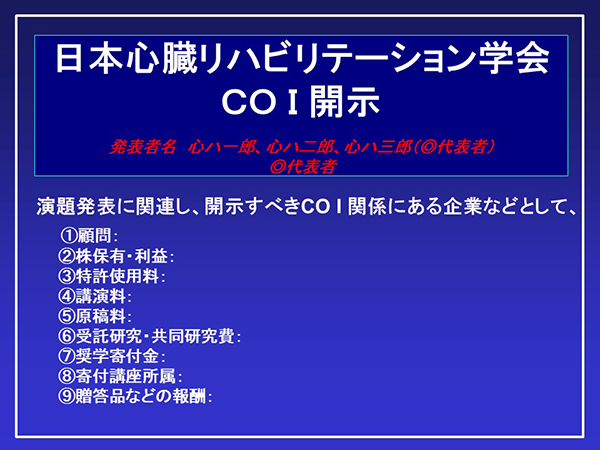 日本心臓リハビリテーション学会
COＩ開示

発表者名　心ハ一郎、心ハ二郎、心ハ三郎（◎代表者）
◎代表者

演題発表に関連し、開示すべきCOＩ関係にある企業などとして、

①顧問：
②株保有・利益：
③特許使用料：
④講演料：
⑤原稿料：
⑥受託研究・共同研究費：
⑦奨学寄付金：
⑧寄付講座所属：
⑨贈答品などの報酬：